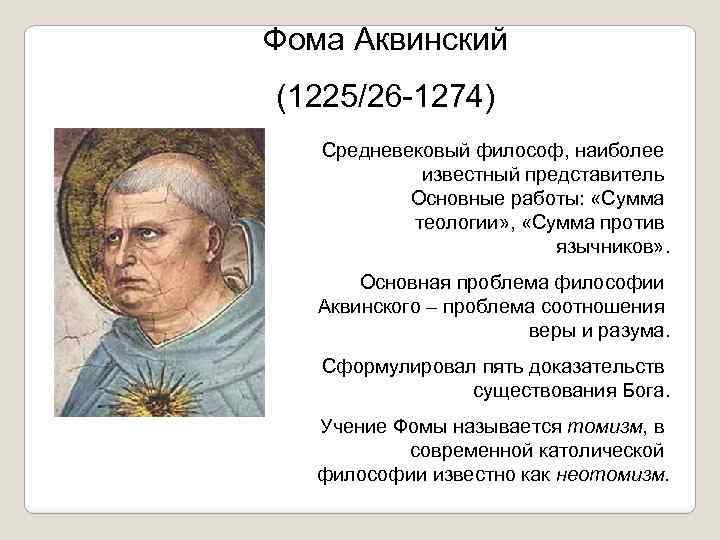 Фома Аквинский

(1225/26-1274)

Средневековый философ, наиболее известный представитель Основные работы: «Сумма теологии», «Сумма против язычников».

Основная проблема философии Аквинского – проблема соотношения веры и разума.

Сформулировал пять доказательств существования Бога.

Учение Фомы называется томизм, в современной католической философии известно как неотомизм.